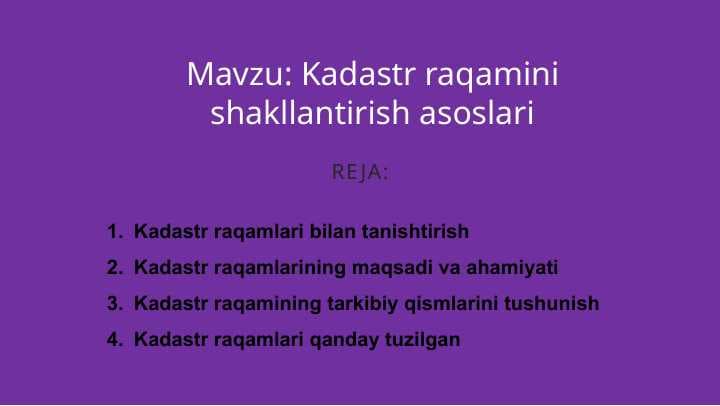 Mavzu: Kadastr raqamini shakllantirish asoslari

REJA:

1. Kadastr raqamlari bilan tanishtirish
2. Kadastr raqamlarining maqsadi va ahamiyati
3. Kadastr raqamining tarkibiy qismlarini tushunish
4. Kadastr raqamlari qanday tuzilgan